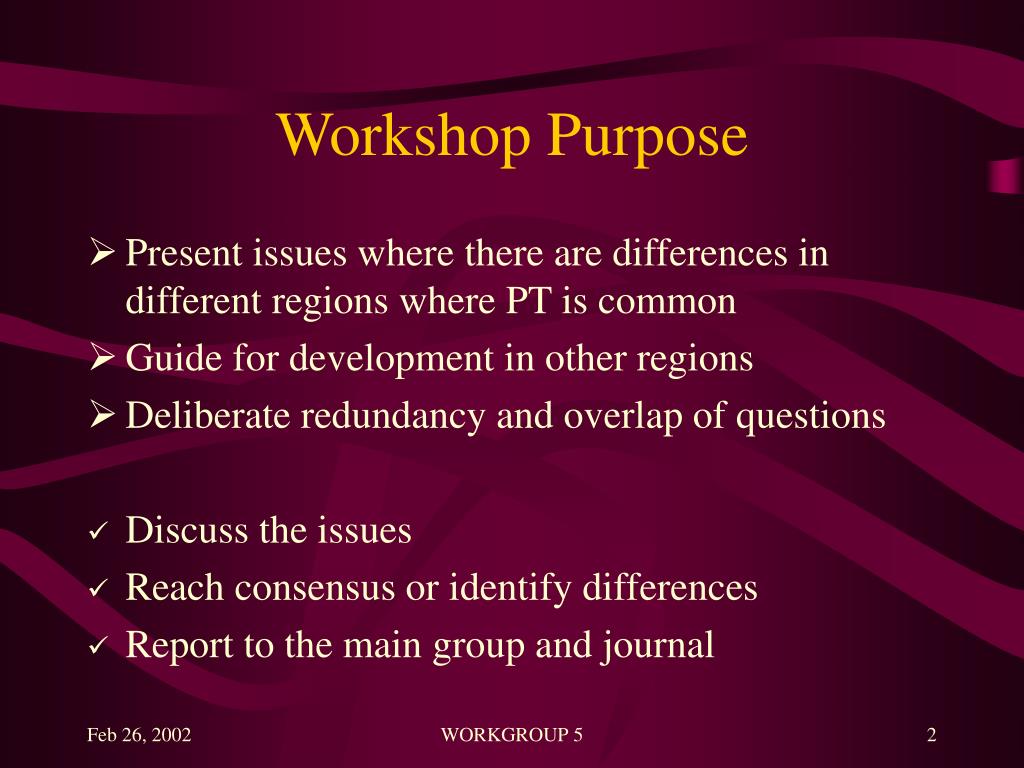 Workshop Purpose

➢ Present issues where there are differences in different regions where PT is common
➢ Guide for development in other regions
➢ Deliberate redundancy and overlap of questions

✓ Discuss the issues
✓ Reach consensus or identify differences
✓ Report to the main group and journal

Feb 26, 2002
WORKGROUP 5
2